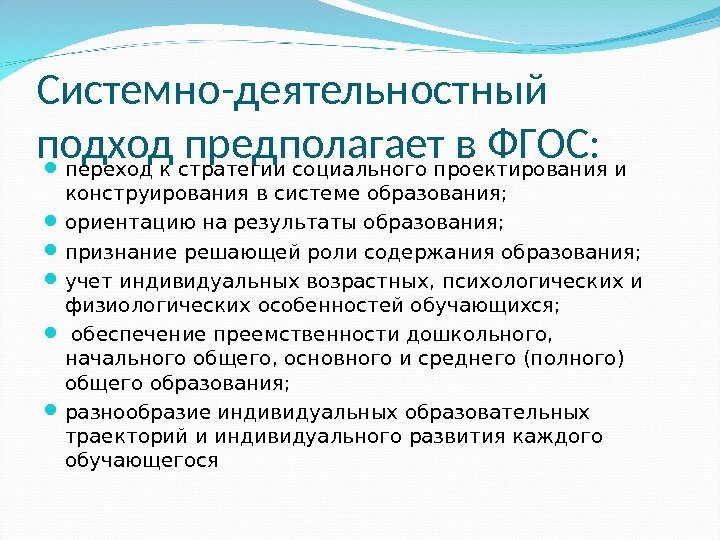 Системно-деятельностный подход предполагает в ФГОС:

- переход к стратегии социального проектирования и конструирования в системе образования;
- ориентацию на результаты образования;
- признание решающей роли содержания образования;
- учет индивидуальных возрастных, психологических и физиологических особенностей обучающихся;
- обеспечение преемственности дошкольного, начального общего, основного и среднего (полного) общего образования;
- разнообразие индивидуальных образовательных траекторий и индивидуального развития каждого обучающегося